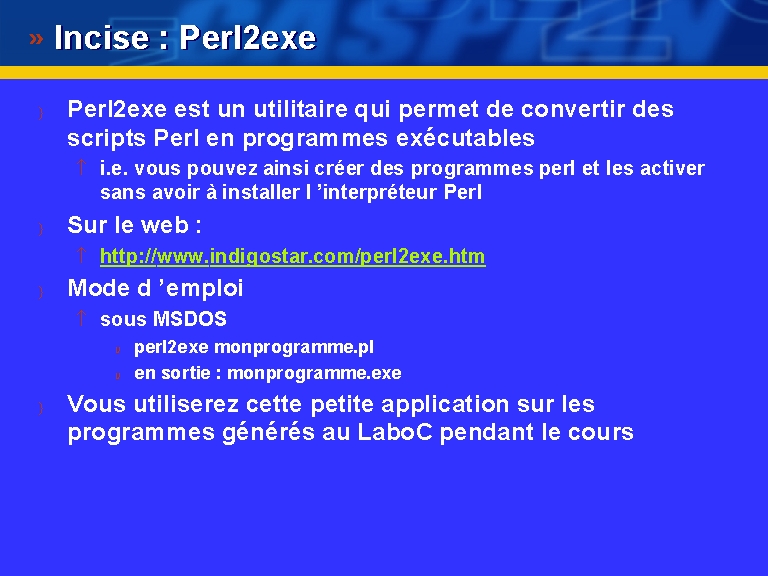 » Incise : Perl2exe

Perl2exe est un utilitaire qui permet de convertir des scripts Perl en programmes exécutables

i.e. vous pouvez ainsi créer des programmes perl et les activer sans avoir à installer l 'interpréteur Perl

Sur le web :

http://www.indigostar.com/perl2exe.htm

Mode d 'emploi

sous MSDOS

perl2exe monprogramme.pl

en sortie : monprogramme.exe

Vous utiliserez cette petite application sur les programmes générés au LaboC pendant le cours